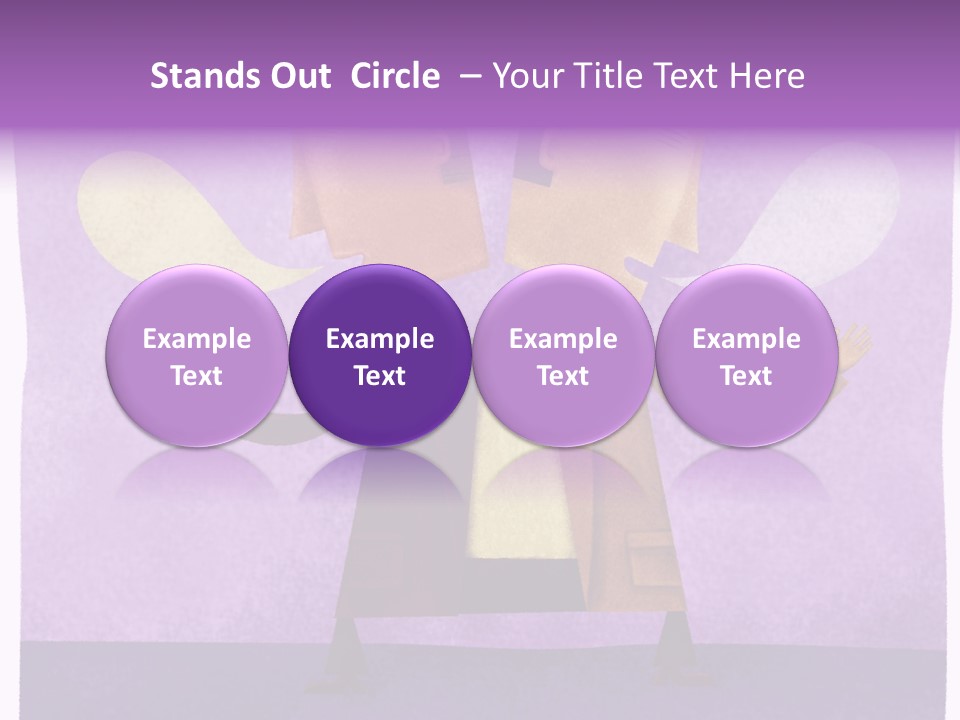 Stands Out Circle – Your Title Text Here

Example Text

Example Text

Example Text

Example Text